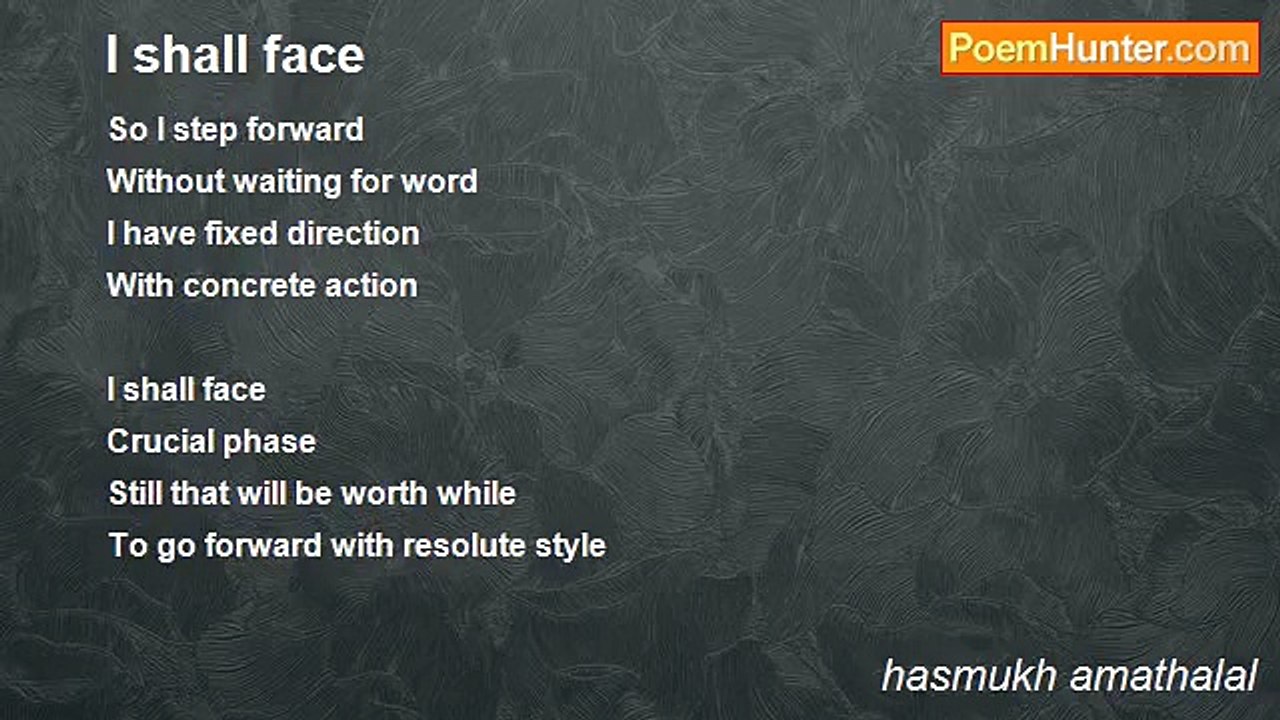 I shall face

PoemHunter.com

So I step forward
Without waiting for word
I have fixed direction
With concrete action

I shall face
Crucial phase
Still that will be worth while
To go forward with resolute style

hasmukh amathalal